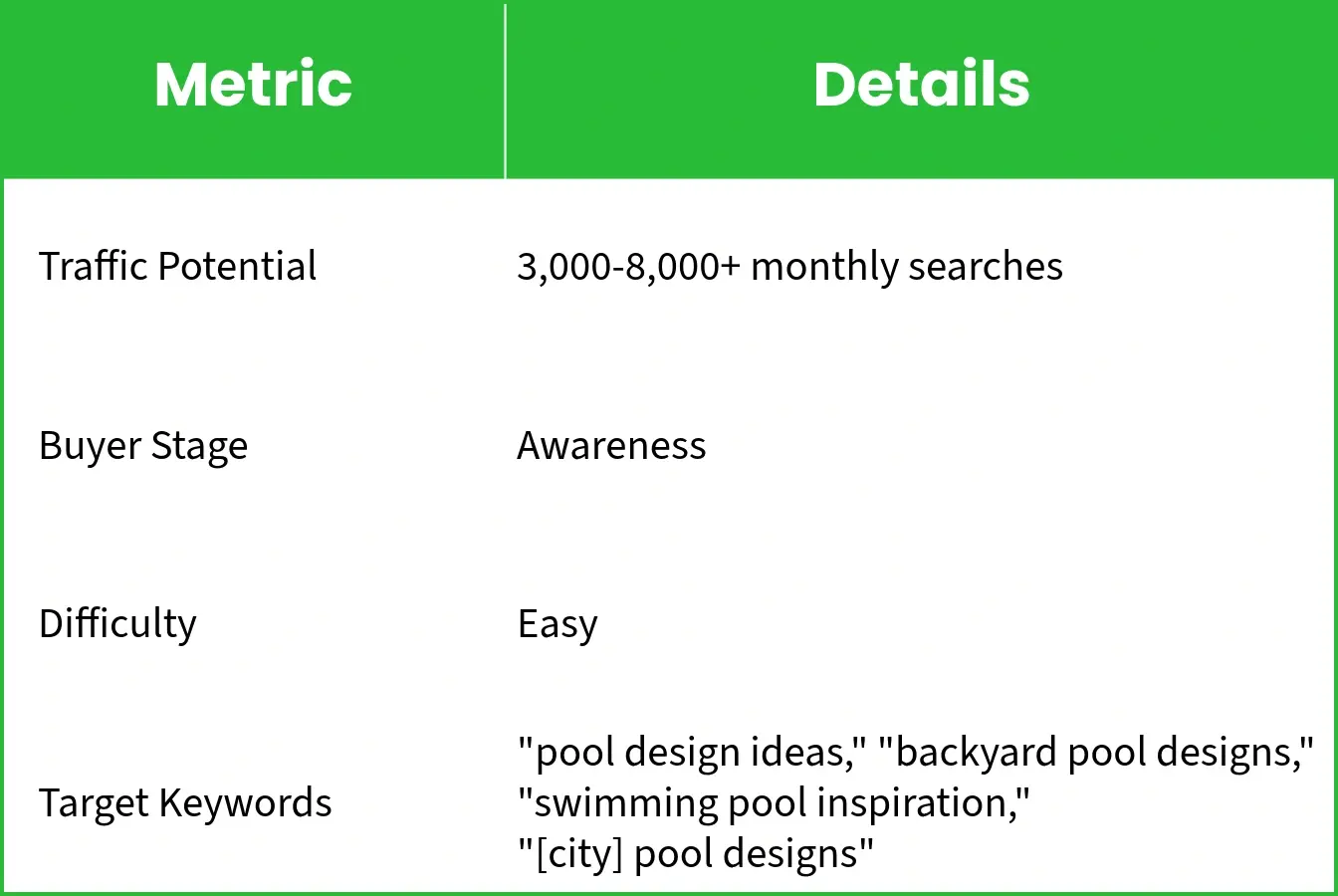 | Metric | Details |
|---|---|
| Traffic Potential | 3,000-8,000+ monthly searches |
| Buyer Stage | Awareness |
| Difficulty | Easy |
| Target Keywords | "pool design ideas," "backyard pool designs," "swimming pool inspiration," "[city] pool designs" |